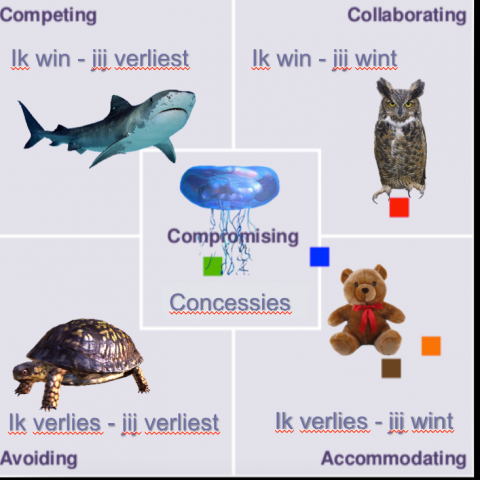 Competing

Ik win - jij verliest

Collaborating

Ik win - jij wint

Compromising

Concessies

Ik verlies - jij verliest

Avoiding

Ik verlies - jij wint

Accommodating